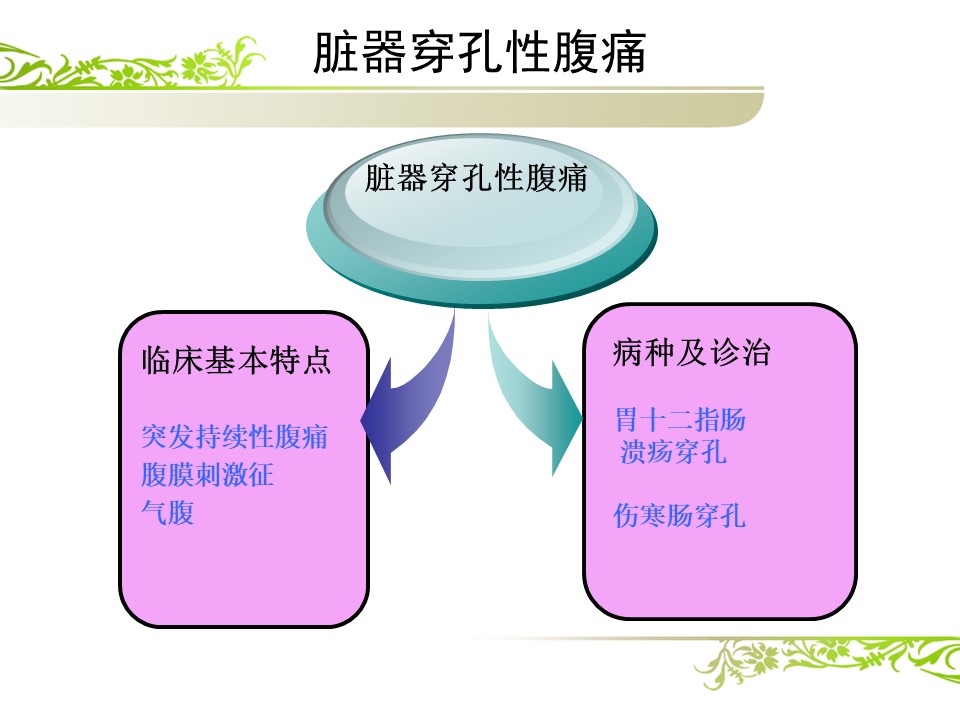 脏器穿孔性腹痛

脏器穿孔性腹痛

临床基本特点

突发持续性腹痛
腹膜刺激征
气腹

病种及诊治

胃十二指肠
溃疡穿孔

伤寒肠穿孔